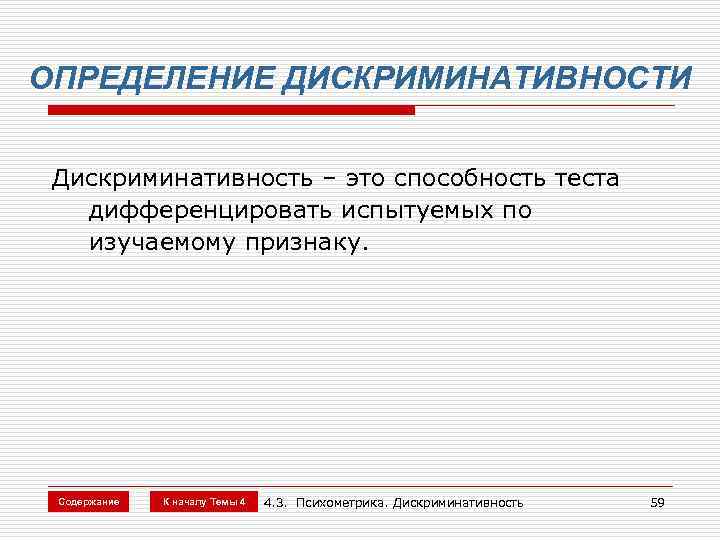 ОПРЕДЕЛЕНИЕ ДИСКРИМИНАТИВНОСТИ

Дискриминативность – это способность теста дифференцировать испытуемых по изучаемому признаку.

Содержание

К началу Темы 4

4.3. Психометрика. Дискриминативность

59